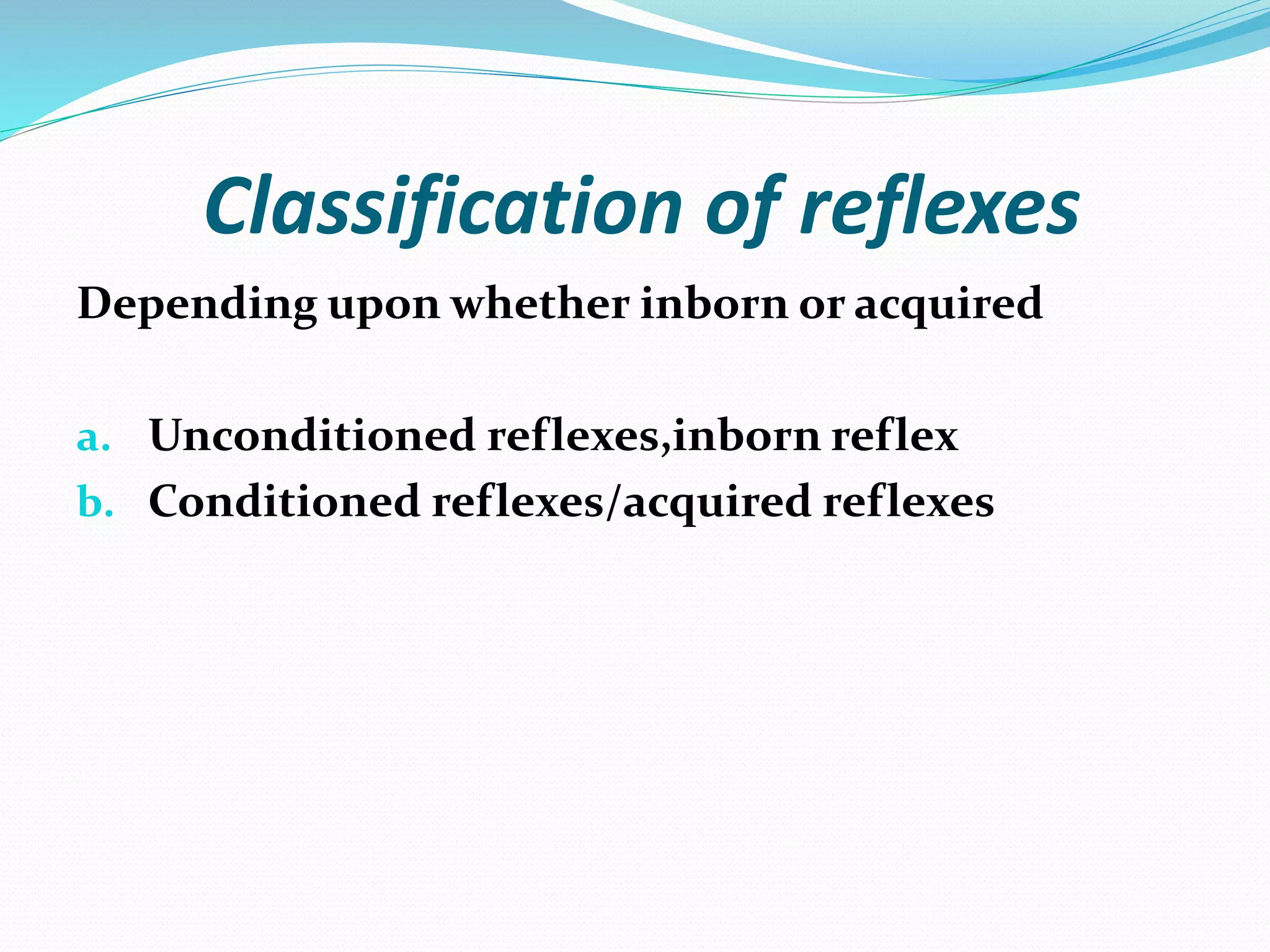 Classification of reflexes

Depending upon whether inborn or acquired

a. Unconditioned reflexes,inborn reflex
b. Conditioned reflexes/acquired reflexes